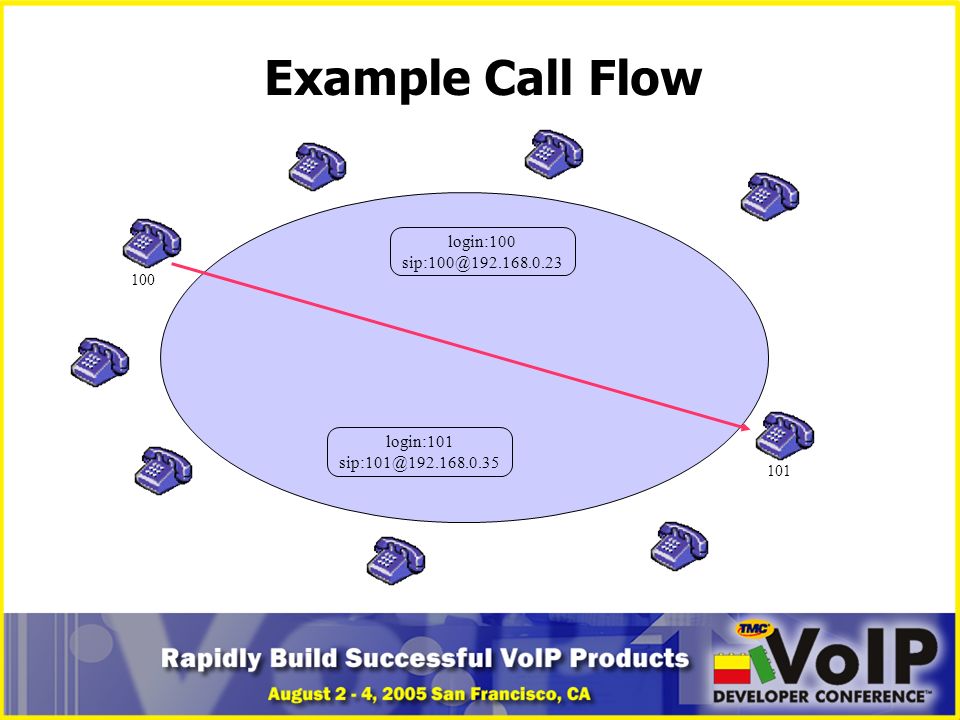 Example Call Flow

login:100
sip:100@192.168.0.23

100

login:101
sip:101@192.168.0.35

101

Rapidly Build Successful VoIP Products
August 2 - 4, 2005 San Francisco, CA

TMC
VoIP
DEVELOPER CONFERENCE™